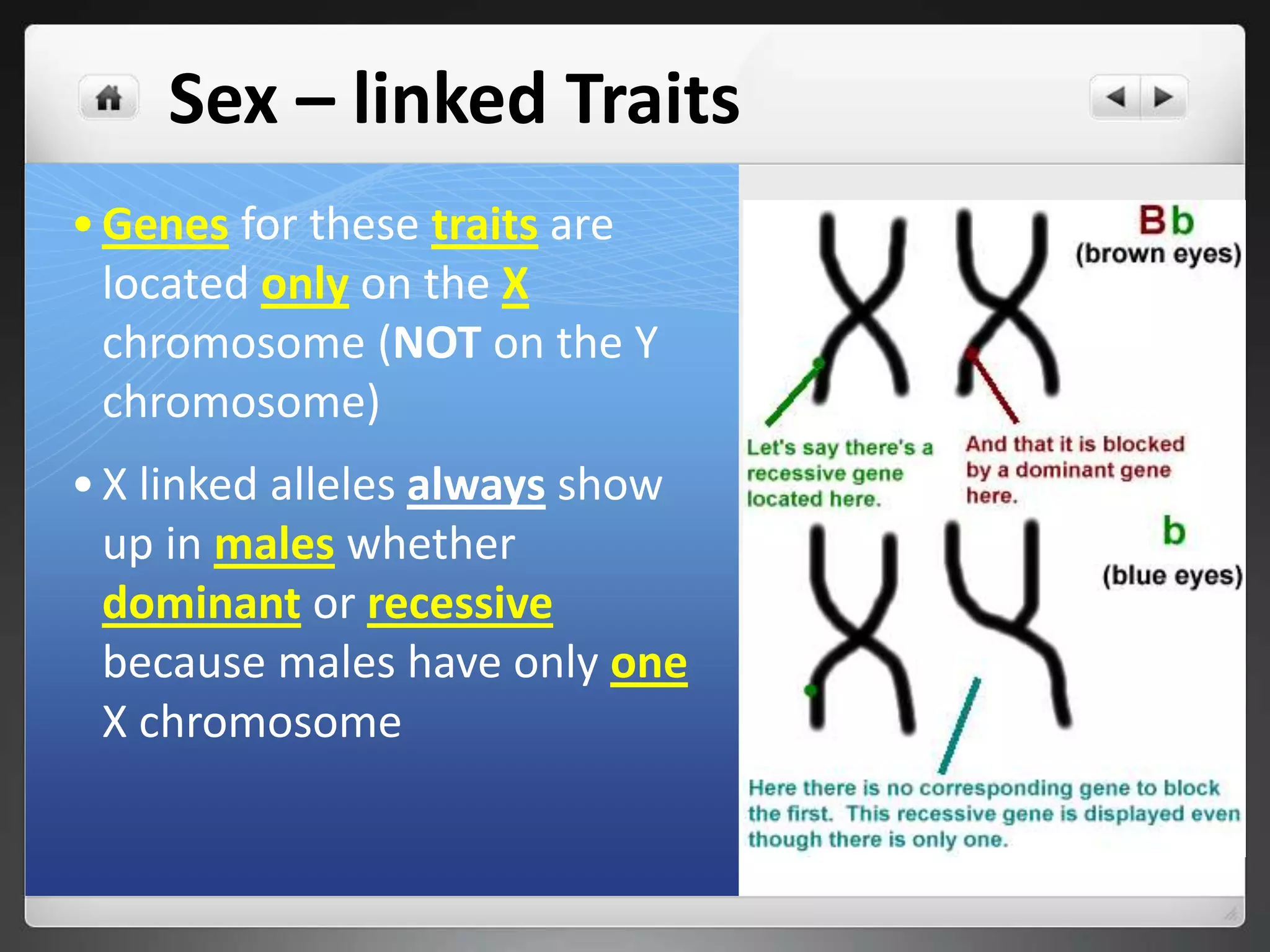 Sex – linked Traits

• Genes for these traits are located only on the X chromosome (NOT on the Y chromosome)

• X linked alleles always show up in males whether dominant or recessive because males have only one X chromosome

Bb
(brown eyes)

Let's say there's a recessive gene located here.

And that it is blocked by a dominant gene here.

b
(blue eyes)

Here there is no corresponding gene to block the first. This recessive gene is displayed even though there is only one.